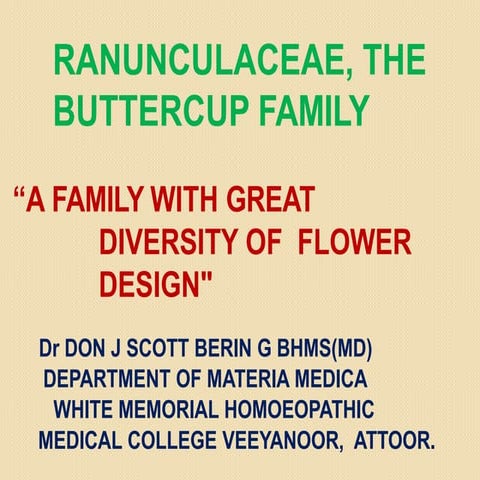 RANUNCULACEAE, THE BUTTERCUP FAMILY

“A FAMILY WITH GREAT DIVERSITY OF FLOWER DESIGN"

Dr DON J SCOTT BERIN G BHMS(MD)
DEPARTMENT OF MATERIA MEDICA
WHITE MEMORIAL HOMOEOPATHIC
MEDICAL COLLEGE VEEYANOOR, ATTOOR.